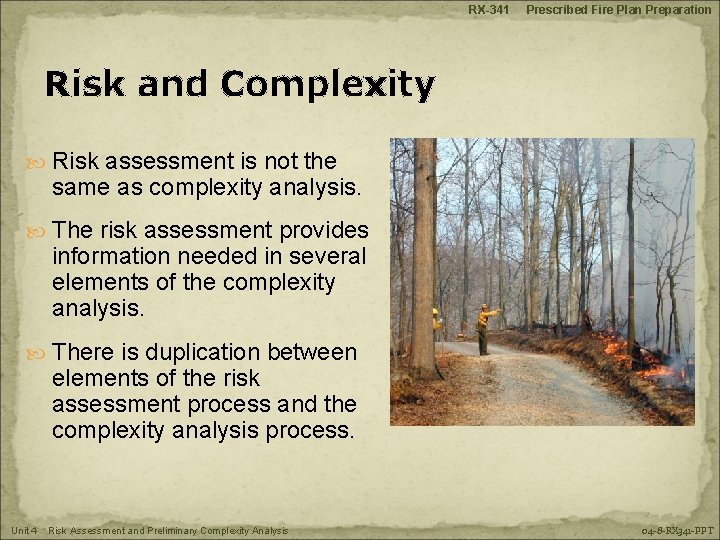 RX-341 Prescribed Fire Plan Preparation

Risk and Complexity

Risk assessment is not the same as complexity analysis.

The risk assessment provides information needed in several elements of the complexity analysis.

There is duplication between elements of the risk assessment process and the complexity analysis process.

Unit 4 Risk Assessment and Preliminary Complexity Analysis

04-8-RX341-PPT